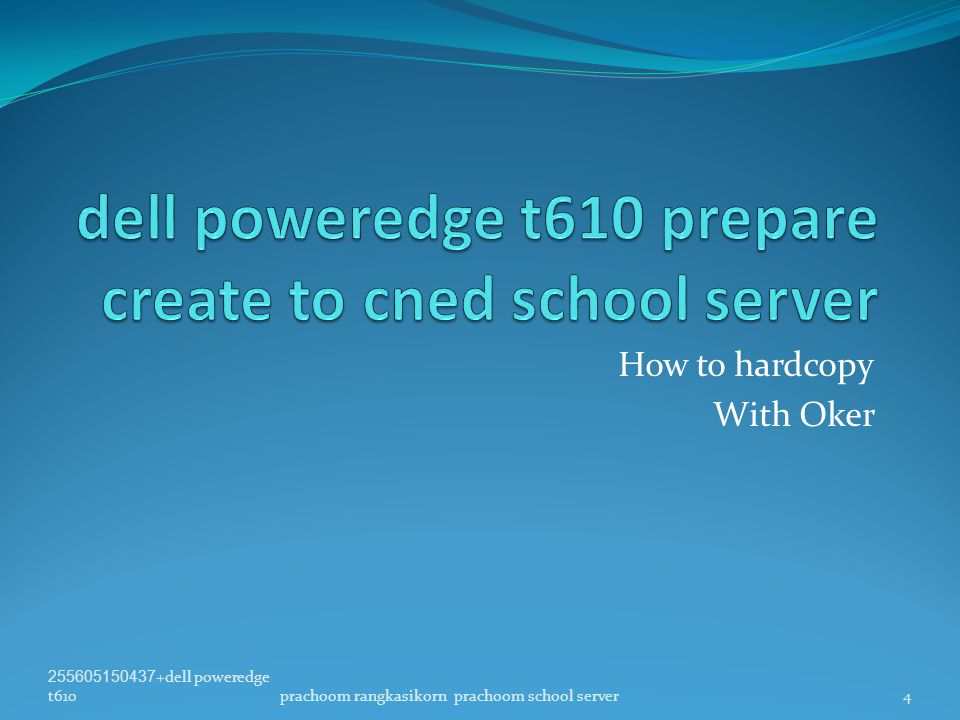 dell poweredge t610 prepare create to cned school server

How to hardcopy
With Oker

255605150437+dell poweredge t610

prachoom rangkasikorn prachoom school server

4